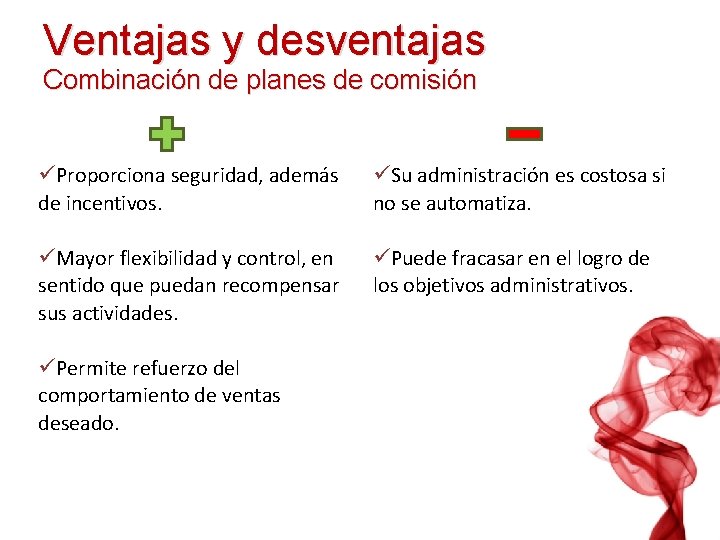 Ventajas y desventajas
Combinación de planes de comisión

✓Proporciona seguridad, además de incentivos.

✓Mayor flexibilidad y control, en sentido que puedan recompensar sus actividades.

✓Permite refuerzo del comportamiento de ventas deseado.

✓Su administración es costosa si no se automatiza.

✓Puede fracasar en el logro de los objetivos administrativos.